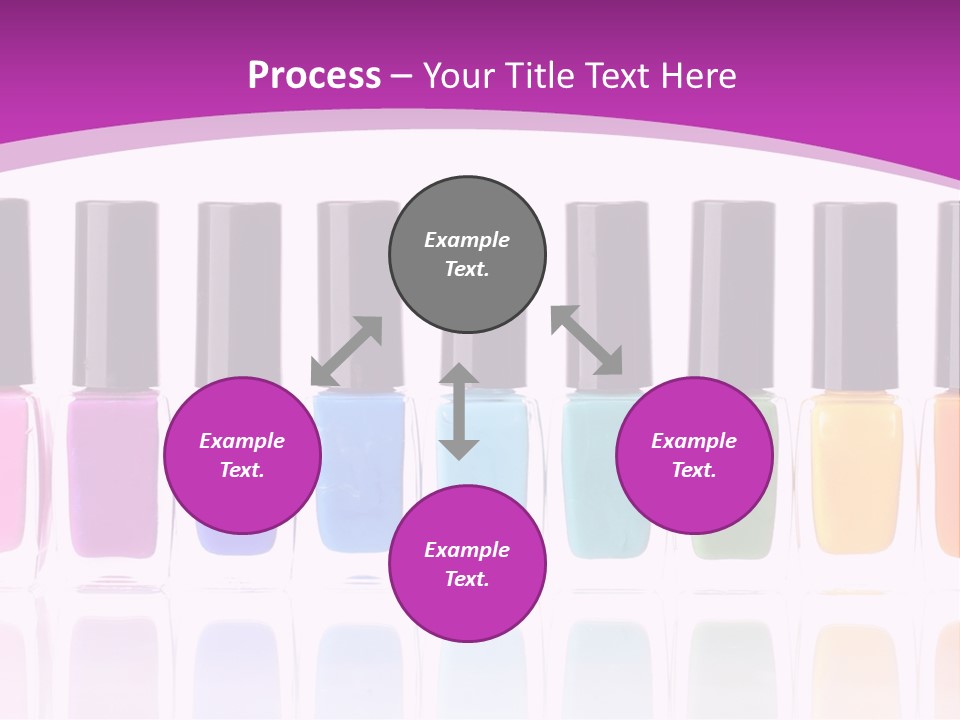 Process – Your Title Text Here

Example Text.

Example Text.

Example Text.

Example Text.